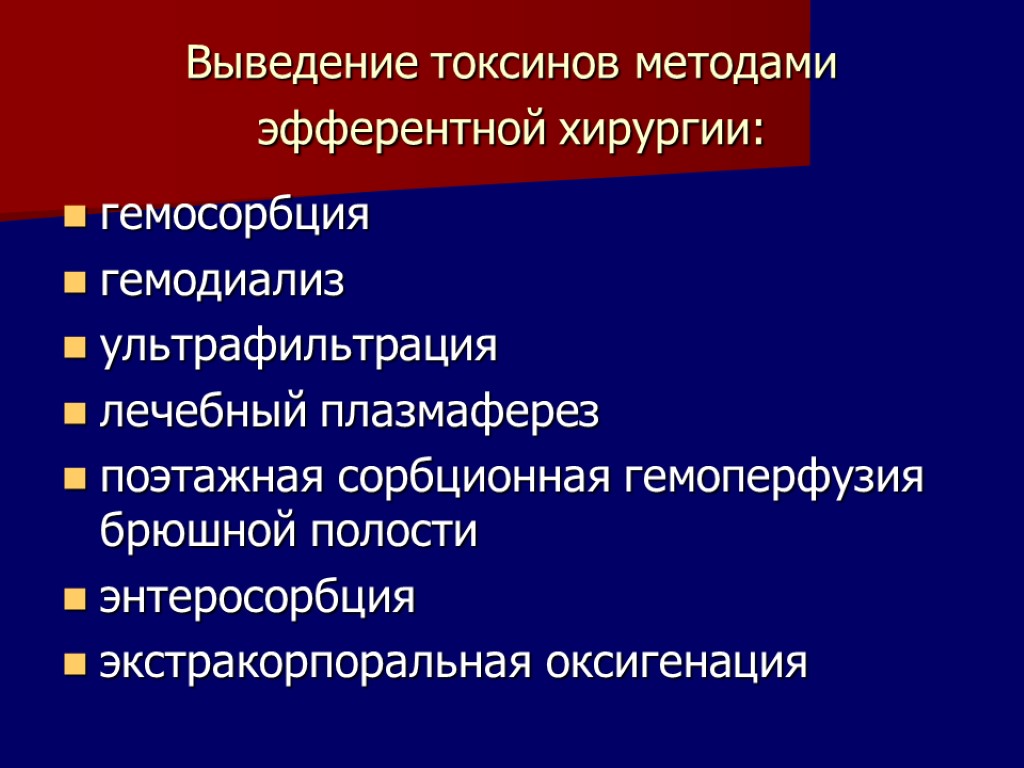 Выведение токсинов методами эфферентной хирургии:

- гемосорбция
- гемодиализ
- ультрафильтрация
- лечебный плазмаферез
- поэтажная сорбционная гемоперфузия брюшной полости
- энтеросорбция
- экстракорпоральная оксигенация